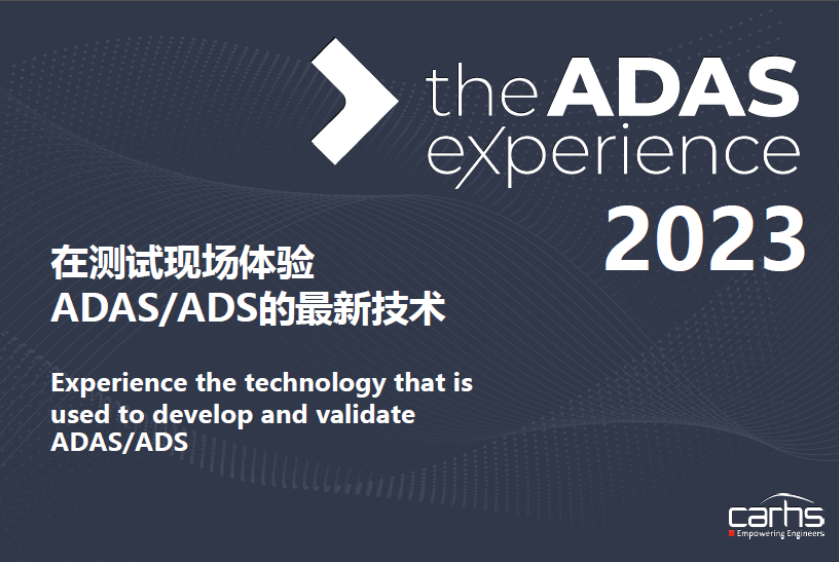 the ADAS experience 2023

在测试现场体验
ADAS/ADS的最新技术

Experience the technology that is used to develop and validate ADAS/ADS

carhs
Empowering Engineers